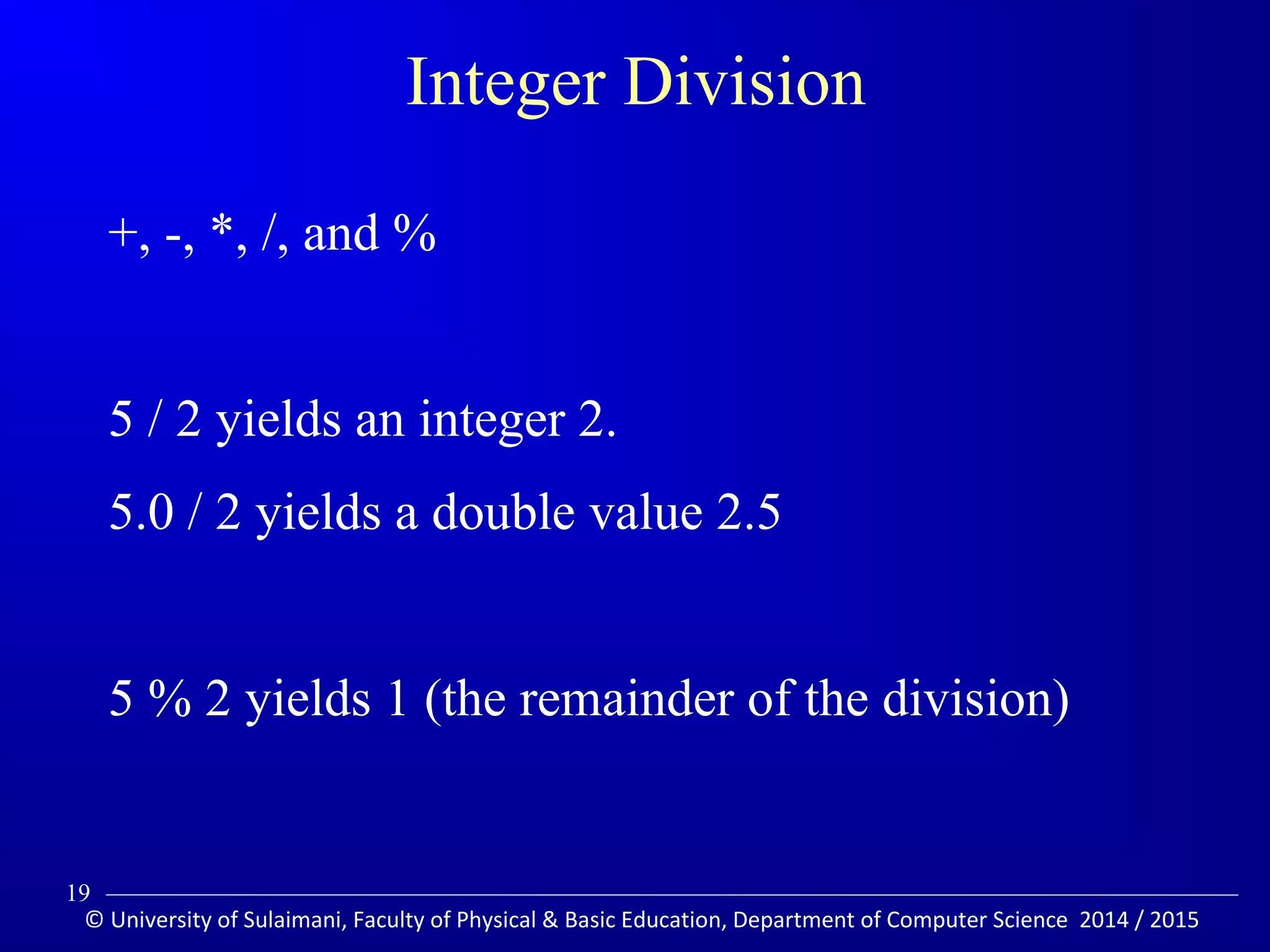 Integer Division

+, -, *, /, and %

5 / 2 yields an integer 2.

5.0 / 2 yields a double value 2.5

5 % 2 yields 1 (the remainder of the division)

19

© University of Sulaimani, Faculty of Physical & Basic Education, Department of Computer Science 2014 / 2015